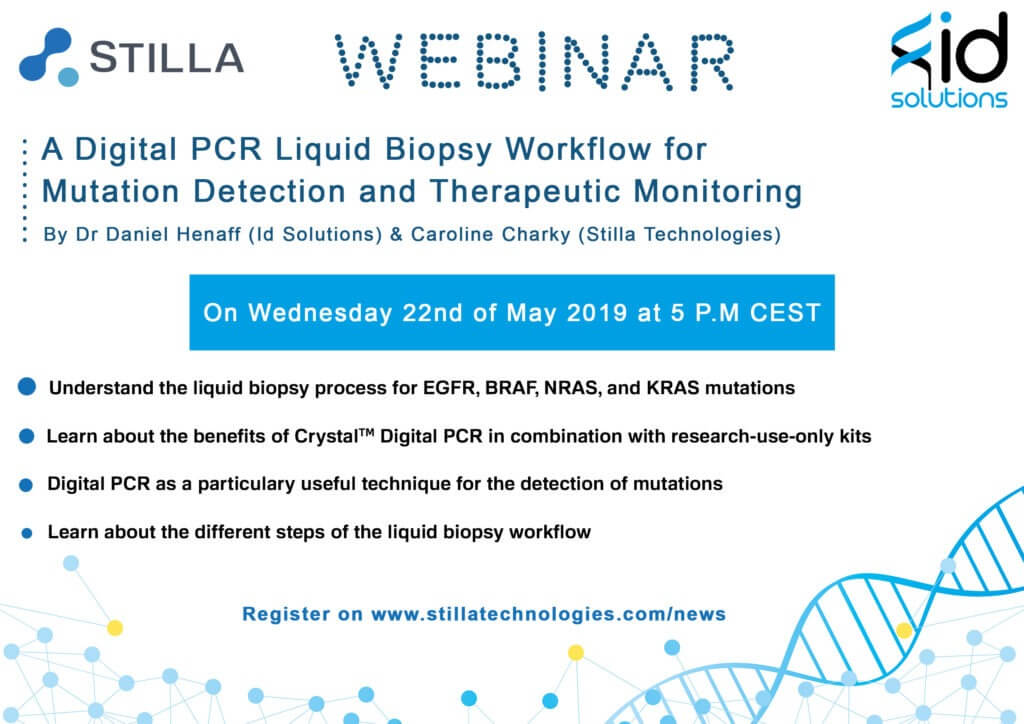 STILLA

WEBINAR

id solutions

A Digital PCR Liquid Biopsy Workflow for Mutation Detection and Therapeutic Monitoring

By Dr Daniel Henaff (Id Solutions) & Caroline Charky (Stilla Technologies)

On Wednesday 22nd of May 2019 at 5 P.M CEST

Understand the liquid biopsy process for EGFR, BRAF, NRAS, and KRAS mutations

Learn about the benefits of Crystal™ Digital PCR in combination with research-use-only kits

Digital PCR as a particulary useful technique for the detection of mutations

Learn about the different steps of the liquid biopsy workflow

Register on www.stillatechnologies.com/news